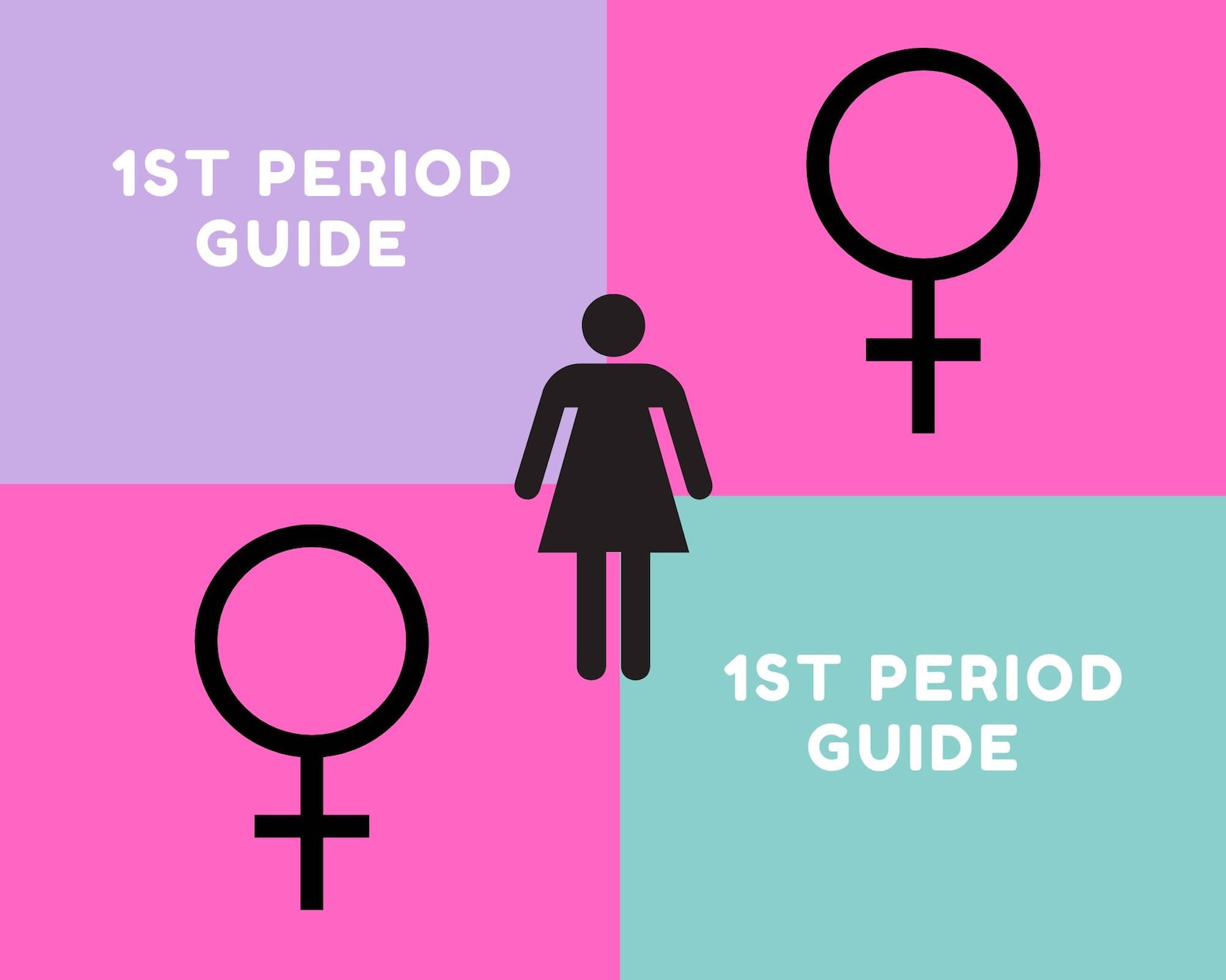 1ST PERIOD GUIDE

1ST PERIOD GUIDE